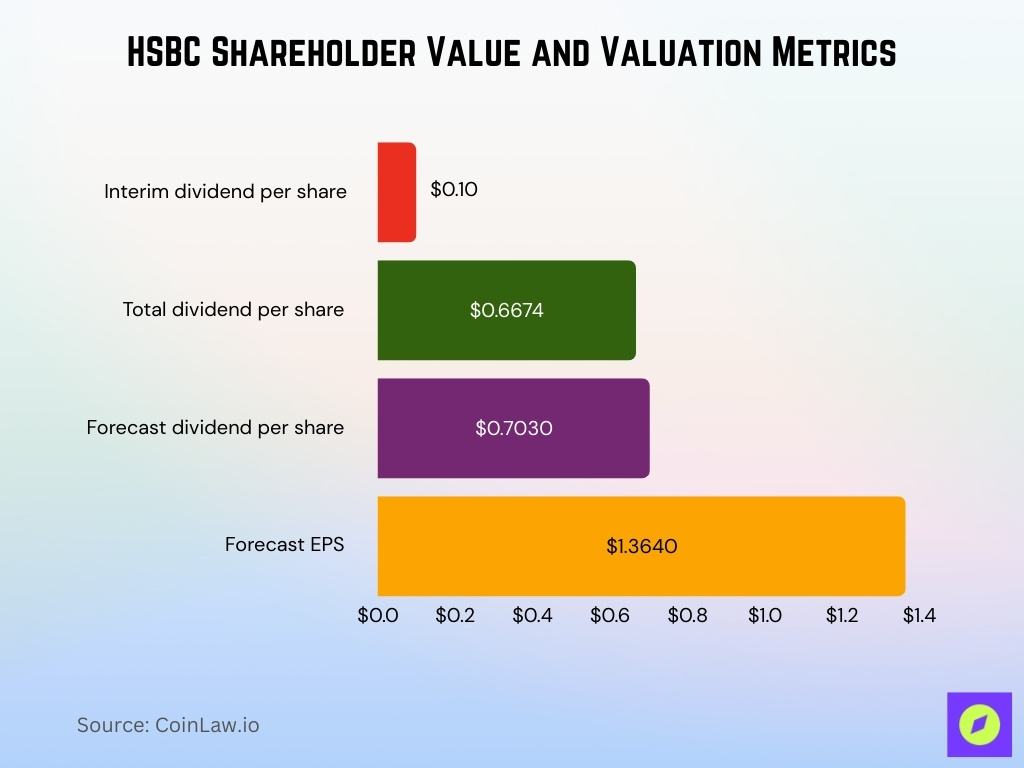 HSBC Shareholder Value and Valuation Metrics

Interim dividend per share
$0.10

Total dividend per share
$0.6674

Forecast dividend per share
$0.7030

Forecast EPS
$1.3640

$0.0 $0.2 $0.4 $0.6 $0.8 $1.0 $1.2 $1.4

Source: CoinLaw.io